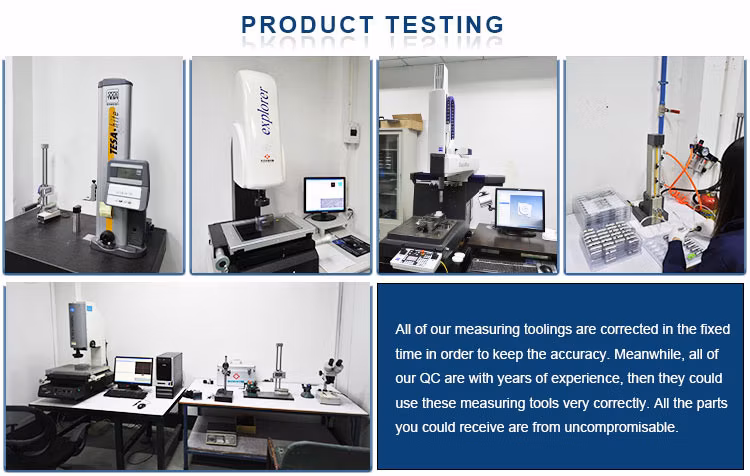 PRODUCT TESTING

TESA-hite

explorer

All of our measuring toolings are corrected in the fixed time in order to keep the accuracy. Meanwhile, all of our QC are with years of experience, then they could use these measuring tools very correctly. All the parts you could receive are from uncompromisable.